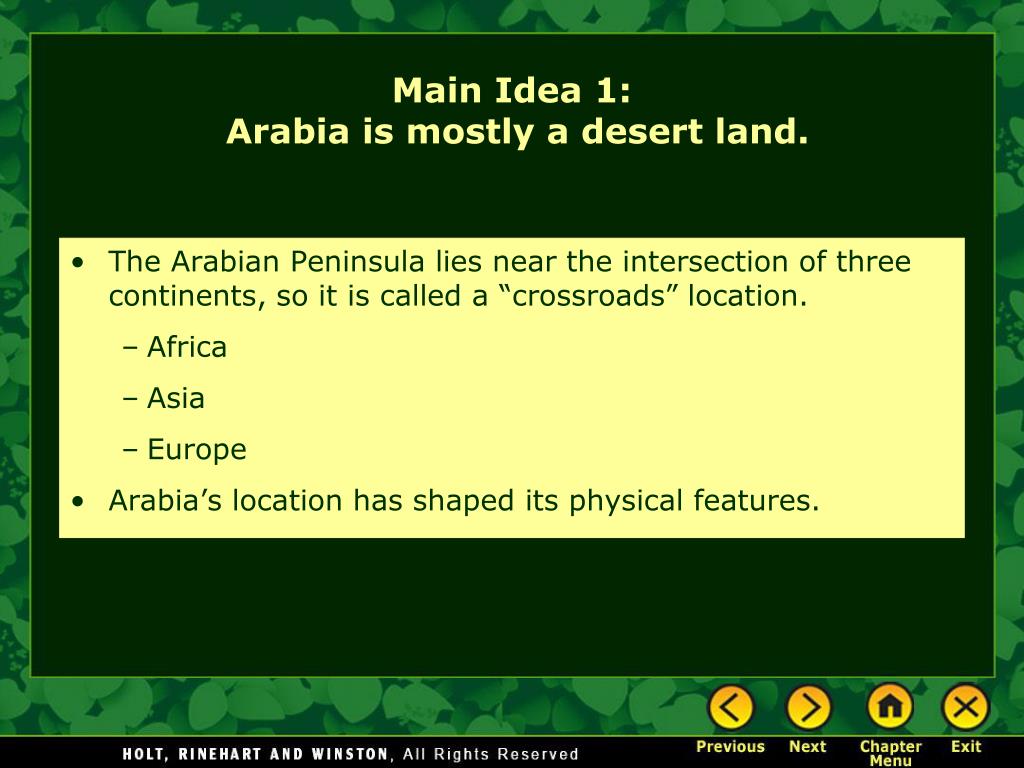 Main Idea 1:
Arabia is mostly a desert land.

• The Arabian Peninsula lies near the intersection of three continents, so it is called a “crossroads” location.
– Africa
– Asia
– Europe
• Arabia’s location has shaped its physical features.

HOLT, RINEHART AND WINSTON, All Rights Reserved

Previous Next Chapter Menu Exit